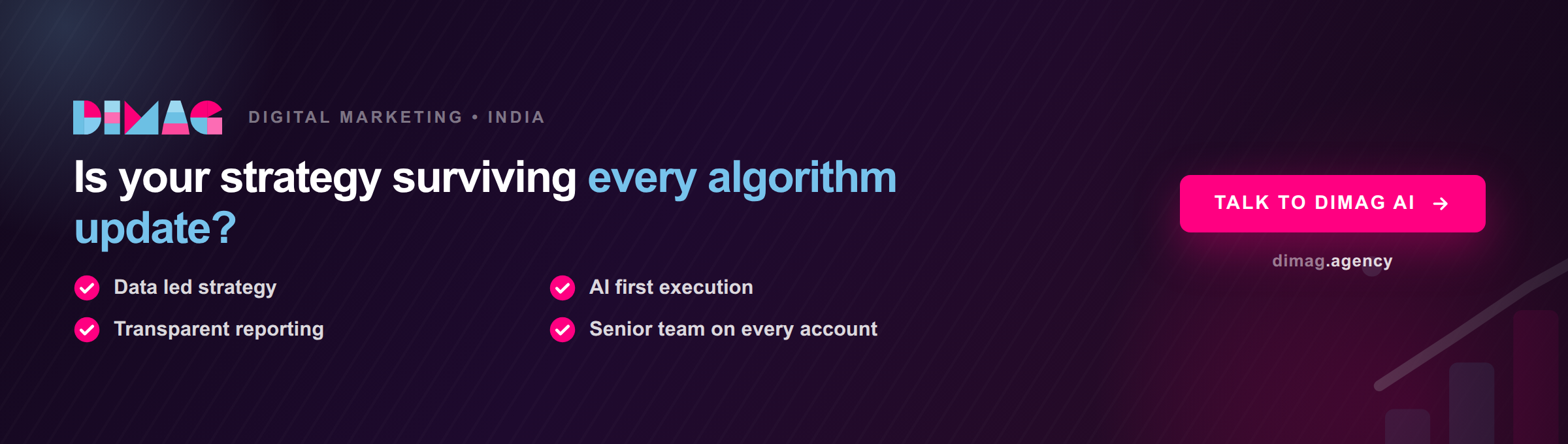 DIMAG DIGITAL MARKETING • INDIA

Is your strategy surviving every algorithm update?

Data led strategy

Transparent reporting

AI first execution

Senior team on every account

TALK TO DIMAG AI →

dimag.agency